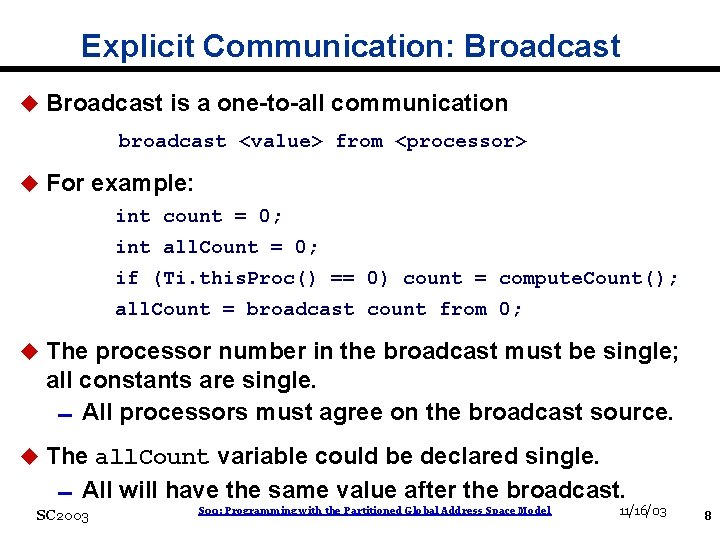 Explicit Communication: Broadcast

• Broadcast is a one-to-all communication

broadcast <value> from <processor>

• For example:

int count = 0;
int allCount = 0;
if (Ti.thisProc() == 0) count = computeCount();
allCount = broadcast count from 0;

• The processor number in the broadcast must be single; all constants are single.

- All processors must agree on the broadcast source.

• The allCount variable could be declared single.

- All will have the same value after the broadcast.

SC2003

S09: Programming with the Partitioned Global Address Space Model

11/16/03

8